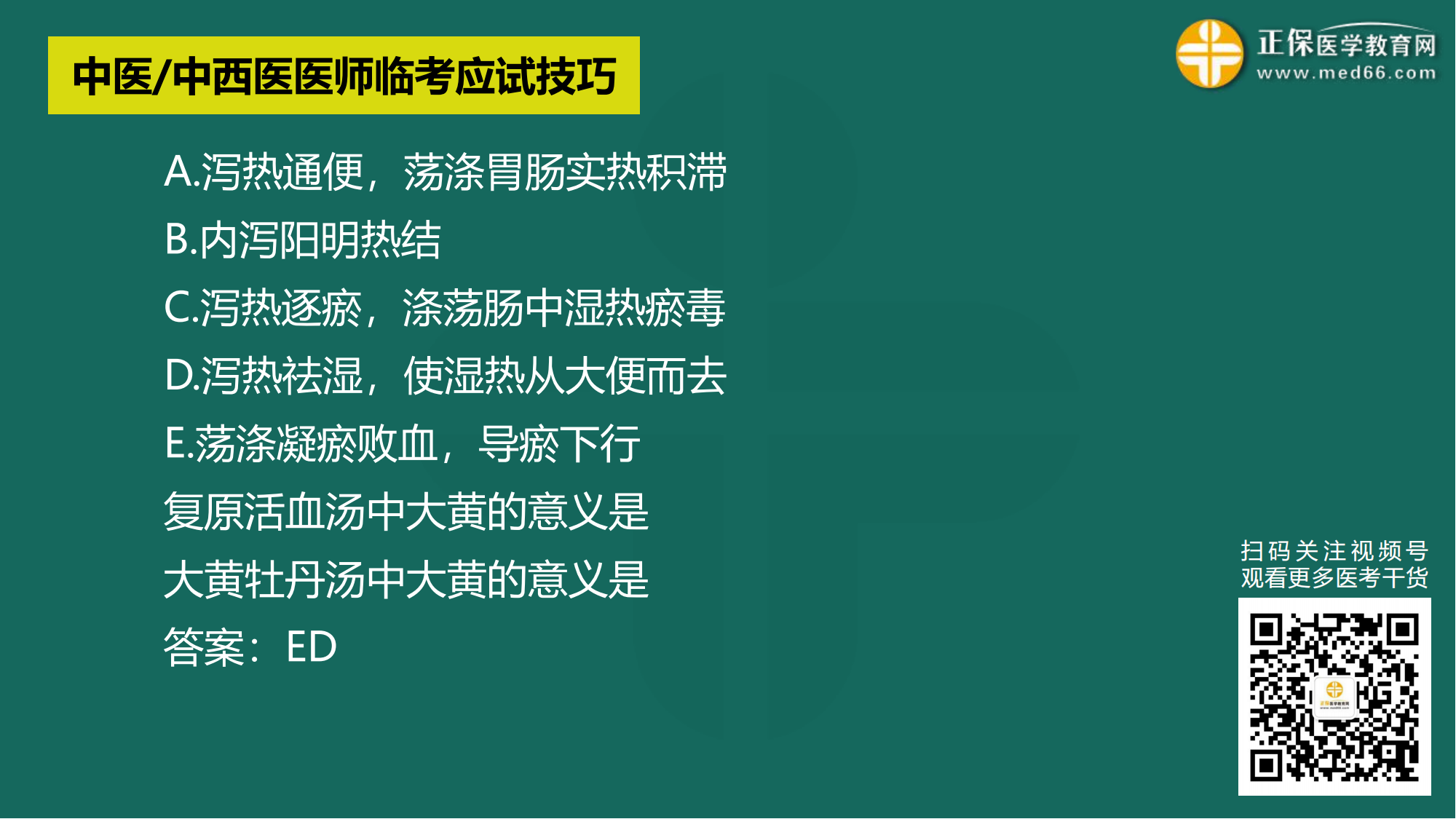 中医/中西医医师临考应试技巧

正保医学教育网
www.med66.com

A.泻热通便，荡涤胃肠实热积滞
B.内泻阳明热结
C.泻热逐瘀，涤荡肠中湿热瘀毒
D.泻热祛湿，使湿热从大便而去
E.荡涤凝瘀败血，导瘀下行
复原活血汤中大黄的意义是
大黄牡丹汤中大黄的意义是
答案：ED

扫码关注视频号
观看更多医考干货